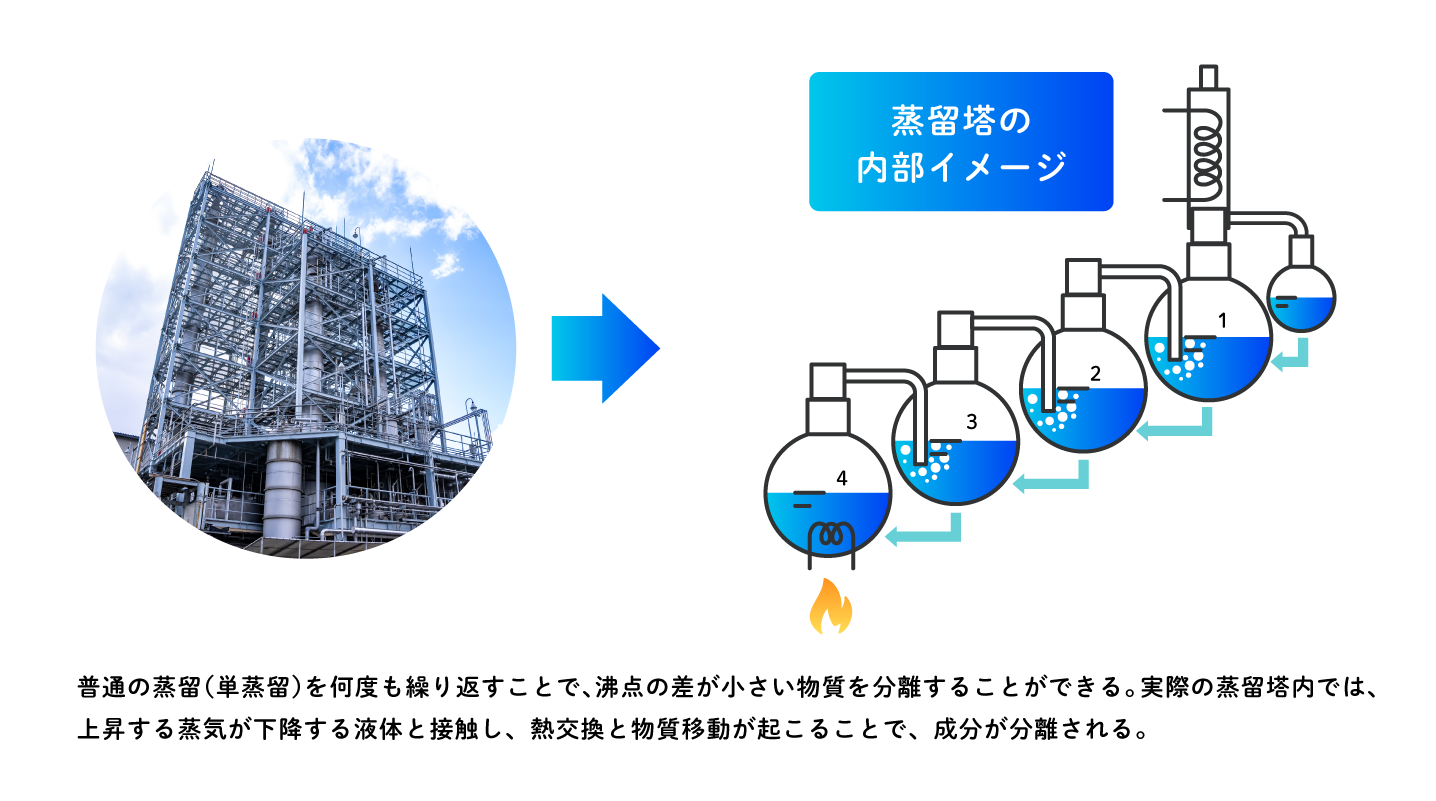 蒸留塔の
内部イメージ

1

2

3

4

普通の蒸留(単蒸留)を何度も繰り返すことで、沸点の差が小さい物質を分離することができる。実際の蒸留塔内では、上昇する蒸気が下降する液体と接触し、熱交換と物質移動が起こることで、成分が分離される。